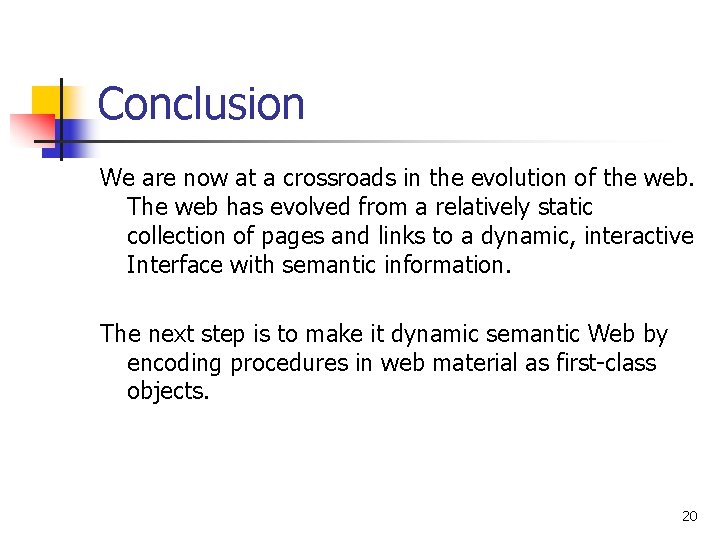 Conclusion

We are now at a crossroads in the evolution of the web. The web has evolved from a relatively static collection of pages and links to a dynamic, interactive Interface with semantic information.

The next step is to make it dynamic semantic Web by encoding procedures in web material as first-class objects.

20